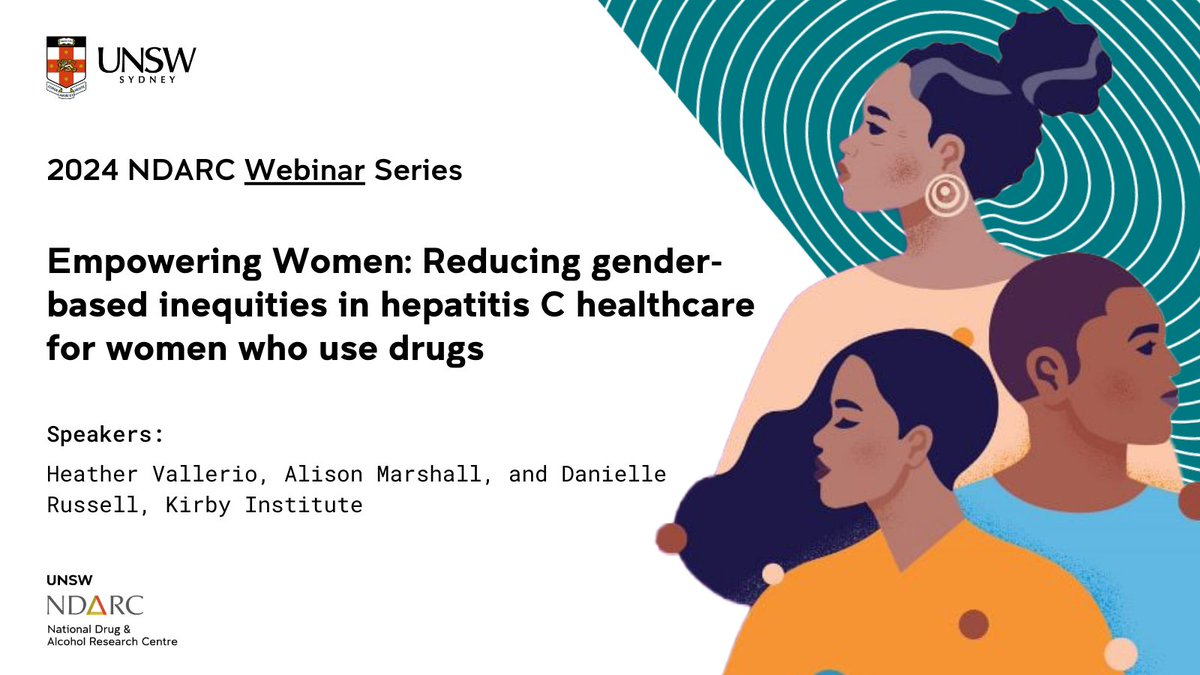 UNSW SYDNEY

2024 NDARC Webinar Series

Empowering Women: Reducing gender-based inequities in hepatitis C healthcare for women who use drugs

Speakers:

Heather Vallerio, Alison Marshall, and Danielle Russell, Kirby Institute

UNSW
NDARC
National Drug & Alcohol Research Centre